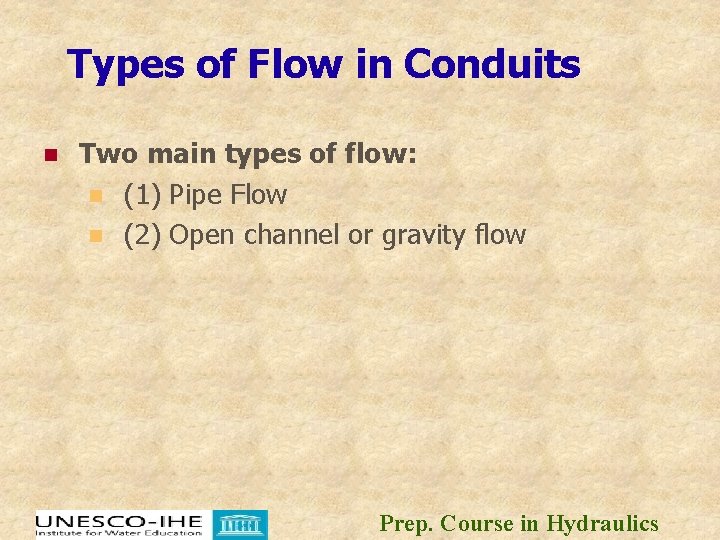 Types of Flow in Conduits

Two main types of flow:

(1) Pipe Flow

(2) Open channel or gravity flow

UNESCO-IHE
Institute for Water Education

Prep. Course in Hydraulics